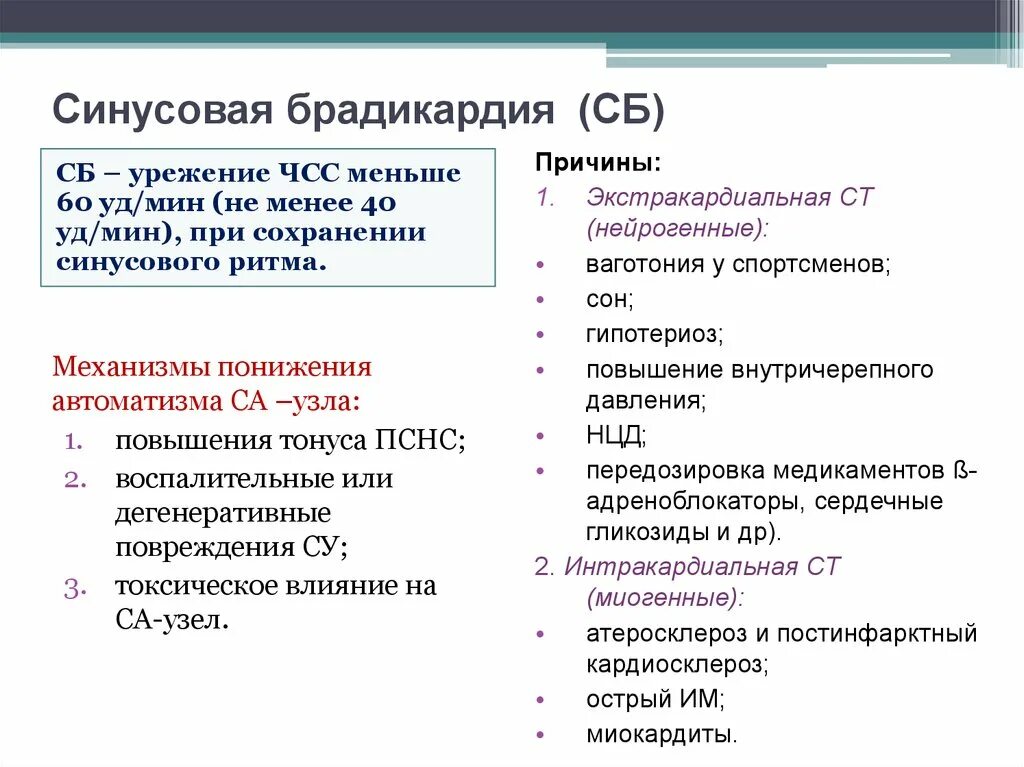 Синусовая брадикардия (СБ)

СБ – урежение ЧСС меньше 60 уд/мин (не менее 40 уд/мин), при сохранении синусового ритма.

Механизмы понижения автоматизма СА –узла:
1. повышения тонуса ПСНС;
2. воспалительные или дегенеративные повреждения СУ;
3. токсическое влияние на СА-узел.

Причины:
1. Экстракардиальная СТ (нейрогенные):
• ваготония у спортсменов;
• сон;
• гипотериоз;
• повышение внутричерепного давления;
• НЦД;
• передозировка медикаментов ß-адреноблокаторы, сердечные гликозиды и др).
2. Интракардиальная СТ (миогенные):
• атеросклероз и постинфарктный кардиосклероз;
• острый ИМ;
• миокардиты.